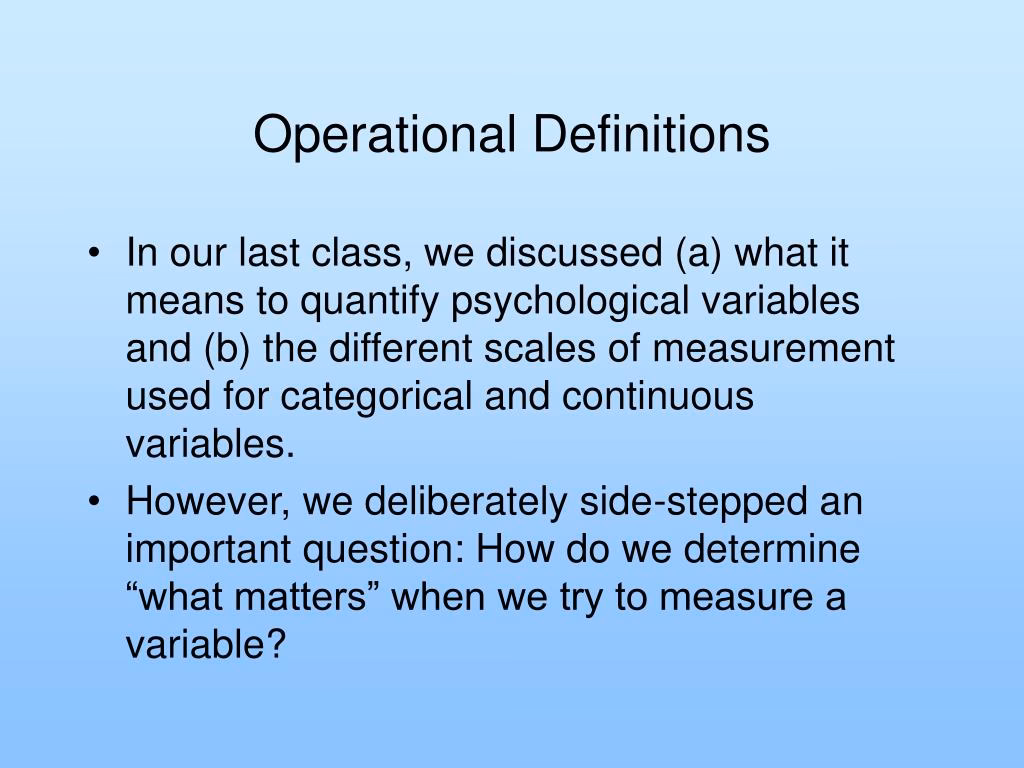 Operational Definitions

• In our last class, we discussed (a) what it means to quantify psychological variables and (b) the different scales of measurement used for categorical and continuous variables.

• However, we deliberately side-stepped an important question: How do we determine “what matters” when we try to measure a variable?